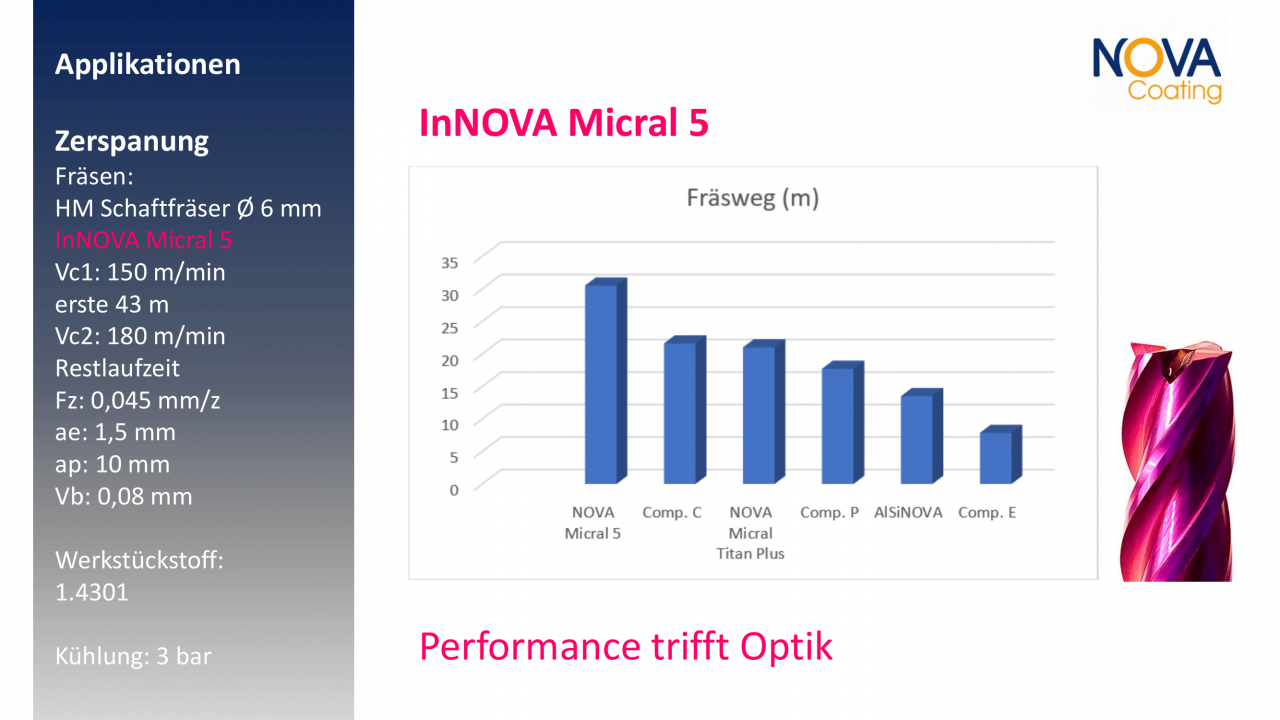 Applikationen

Zerspanung
Fräsen:
HM Schaftfräser Ø 6 mm
InNOVA Micral 5
Vc1: 150 m/min
erste 43 m
Vc2: 180 m/min
Restlaufzeit
Fz: 0,045 mm/z
ae: 1,5 mm
ap: 10 mm
Vb: 0,08 mm

Werkstückstoff:
1.4301

Kühlung: 3 bar

NOVA Coating

InNOVA Micral 5

Fräsweg (m)

35
30
25
20
15
10
5
0

NOVA Micral 5
Comp. C
NOVA Micral Titan Plus
Comp. P
AlSiNOVA
Comp. E

Performance trifft Optik